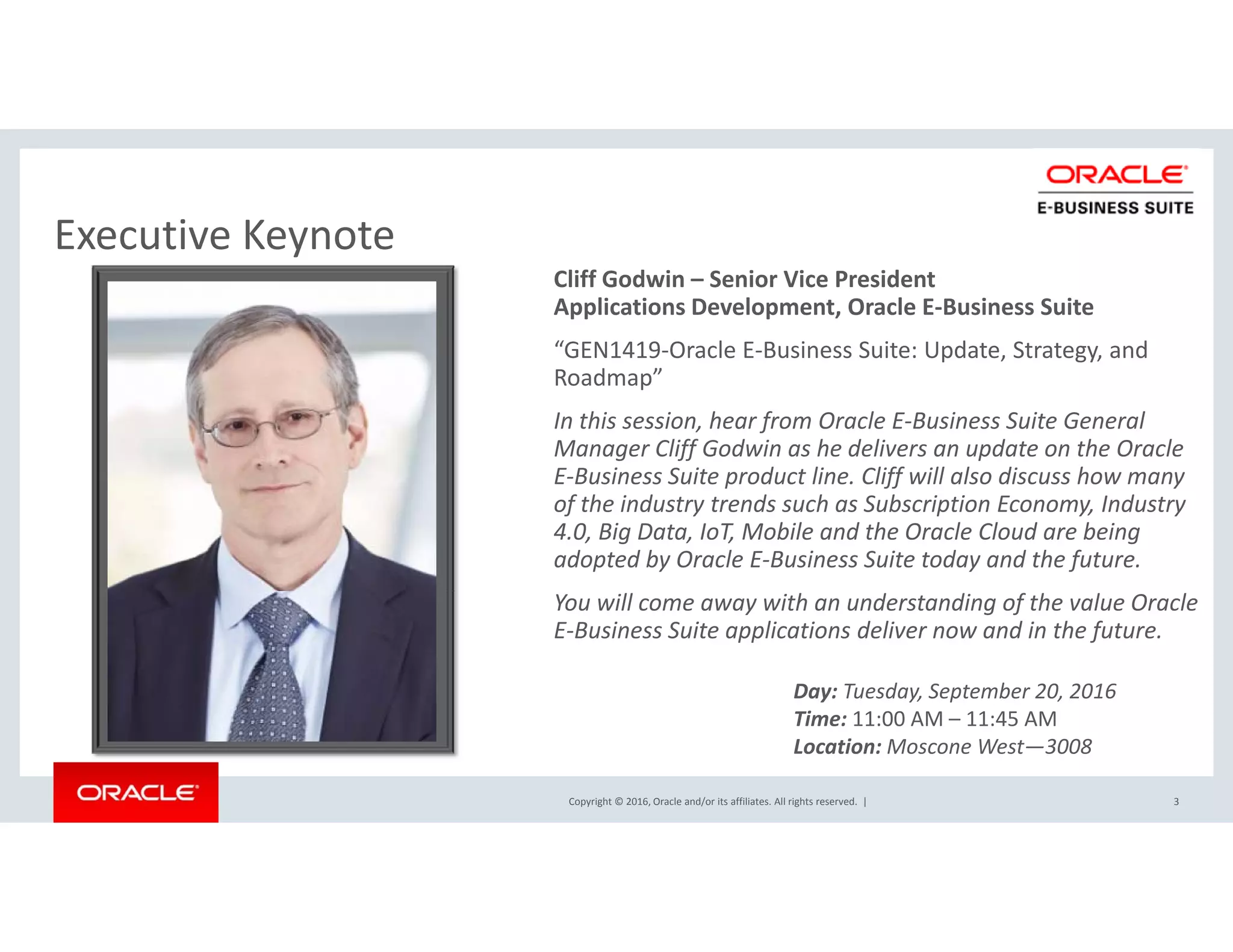 ORACLE
E-BUSINESS SUITE

Executive Keynote

Cliff Godwin – Senior Vice President
Applications Development, Oracle E-Business Suite

“GEN1419-Oracle E-Business Suite: Update, Strategy, and Roadmap”

In this session, hear from Oracle E-Business Suite General Manager Cliff Godwin as he delivers an update on the Oracle E-Business Suite product line. Cliff will also discuss how many of the industry trends such as Subscription Economy, Industry 4.0, Big Data, IoT, Mobile and the Oracle Cloud are being adopted by Oracle E-Business Suite today and the future.

You will come away with an understanding of the value Oracle E-Business Suite applications deliver now and in the future.

Day: Tuesday, September 20, 2016
Time: 11:00 AM – 11:45 AM
Location: Moscone West—3008

ORACLE

Copyright © 2016, Oracle and/or its affiliates. All rights reserved. |

3